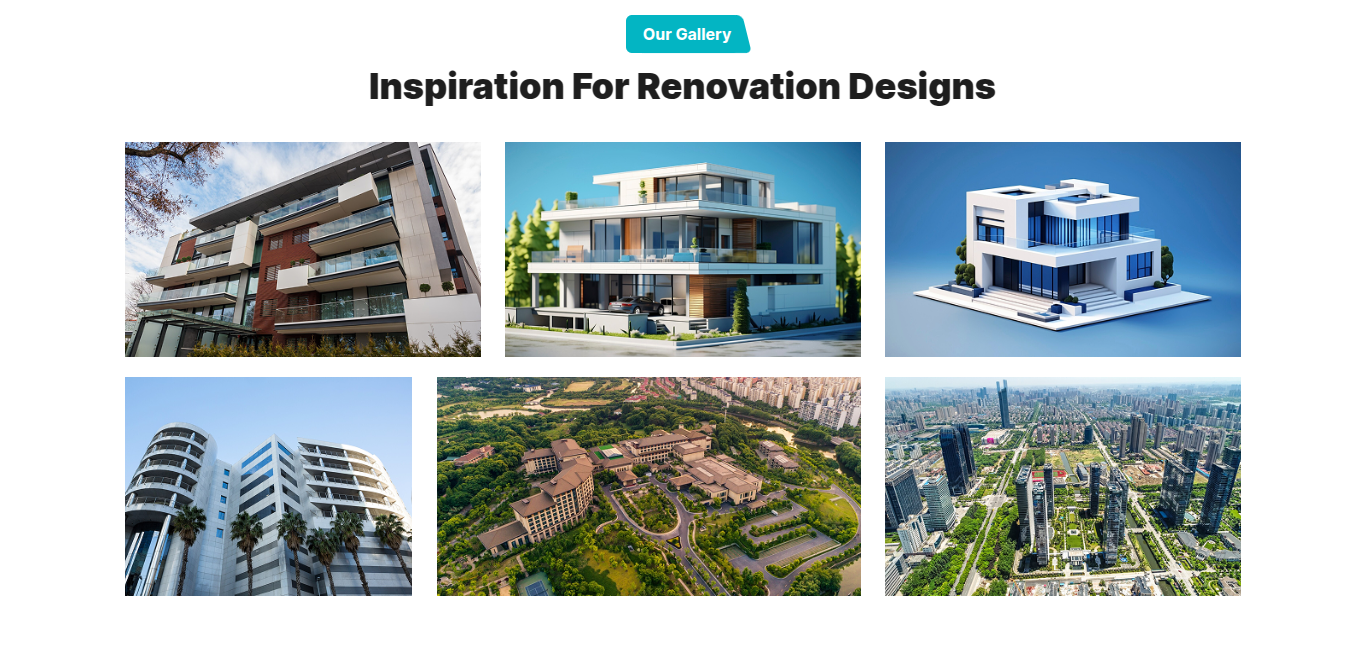 Our Gallery

Inspiration For Renovation Designs